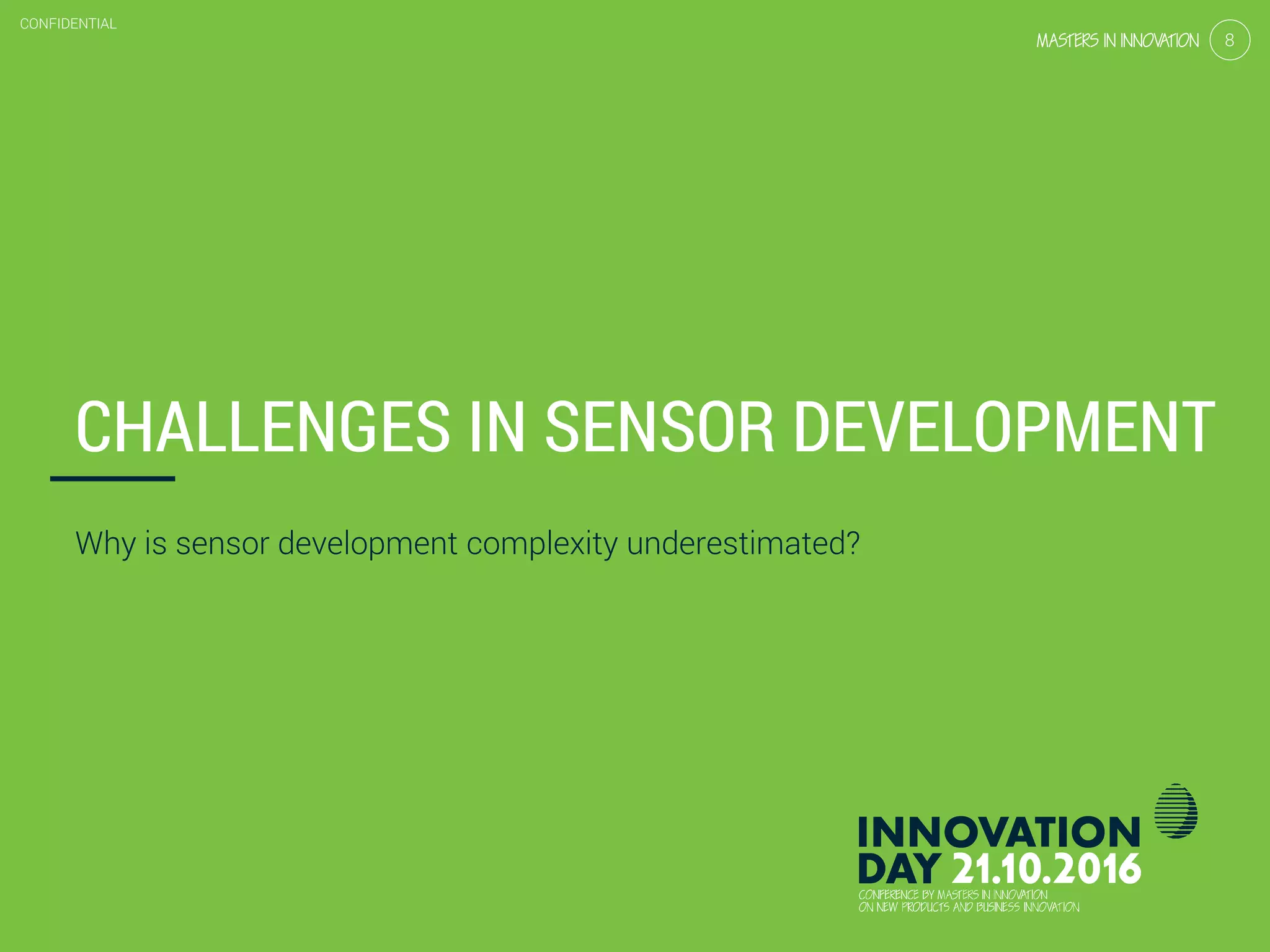 CONFIDENTIAL

MASTERS IN INNOVATION 8

CHALLENGES IN SENSOR DEVELOPMENT

Why is sensor development complexity underestimated?

INNOVATION DAY 21.10.2016
CONFERENCE BY MASTERS IN INNOVATION ON NEW PRODUCTS AND BUSINESS INNOVATION